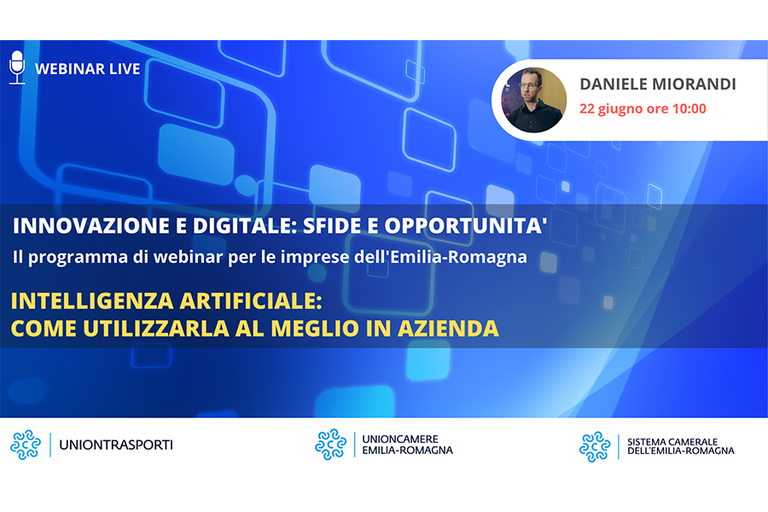 WEBINAR LIVE

DANIELE MIORANDI
22 giugno ore 10:00

INNOVAZIONE E DIGITALE: SFIDE E OPPORTUNITA'
Il programma di webinar per le imprese dell'Emilia-Romagna

INTELLIGENZA ARTIFICIALE:
COME UTILIZZARLA AL MEGLIO IN AZIENDA

UNIONTRASPORTI

UNIONCAMERE
EMILIA-ROMAGNA

SISTEMA CAMERALE
DELL'EMILIA-ROMAGNA